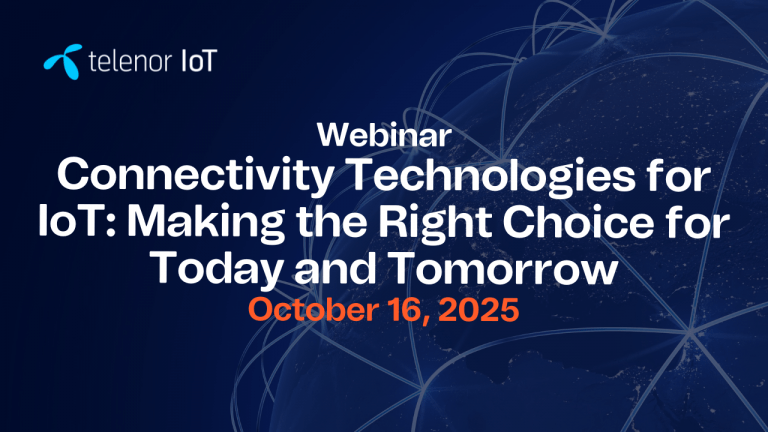 telenor IoT

Webinar
Connectivity Technologies for IoT: Making the Right Choice for Today and Tomorrow
October 16, 2025